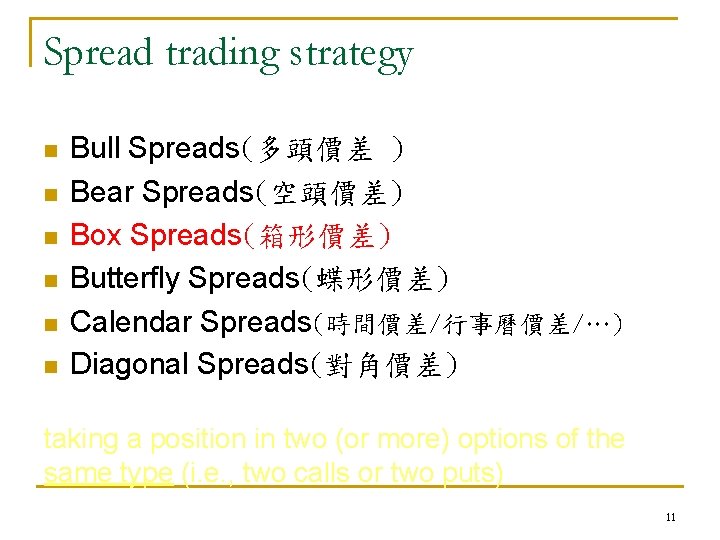 Spread trading strategy

- Bull Spreads(多頭價差 )
- Bear Spreads(空頭價差)
- Box Spreads(箱形價差)
- Butterfly Spreads(蝶形價差)
- Calendar Spreads(時間價差/行事曆價差/…)
- Diagonal Spreads(對角價差)

taking a position in two (or more) options of the same type (i.e., two calls or two puts)

11